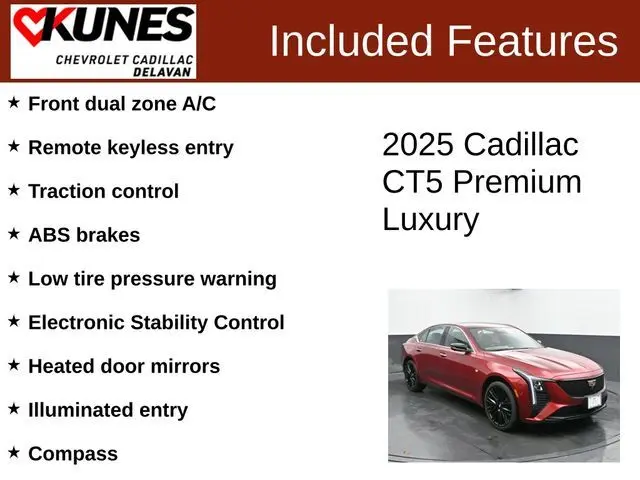 KUNES
CHEVROLET CADILLAC
DELAVAN

Included Features

★ Front dual zone A/C

★ Remote keyless entry

★ Traction control

★ ABS brakes

★ Low tire pressure warning

★ Electronic Stability Control

★ Heated door mirrors

★ Illuminated entry

★ Compass

2025 Cadillac CT5 Premium Luxury